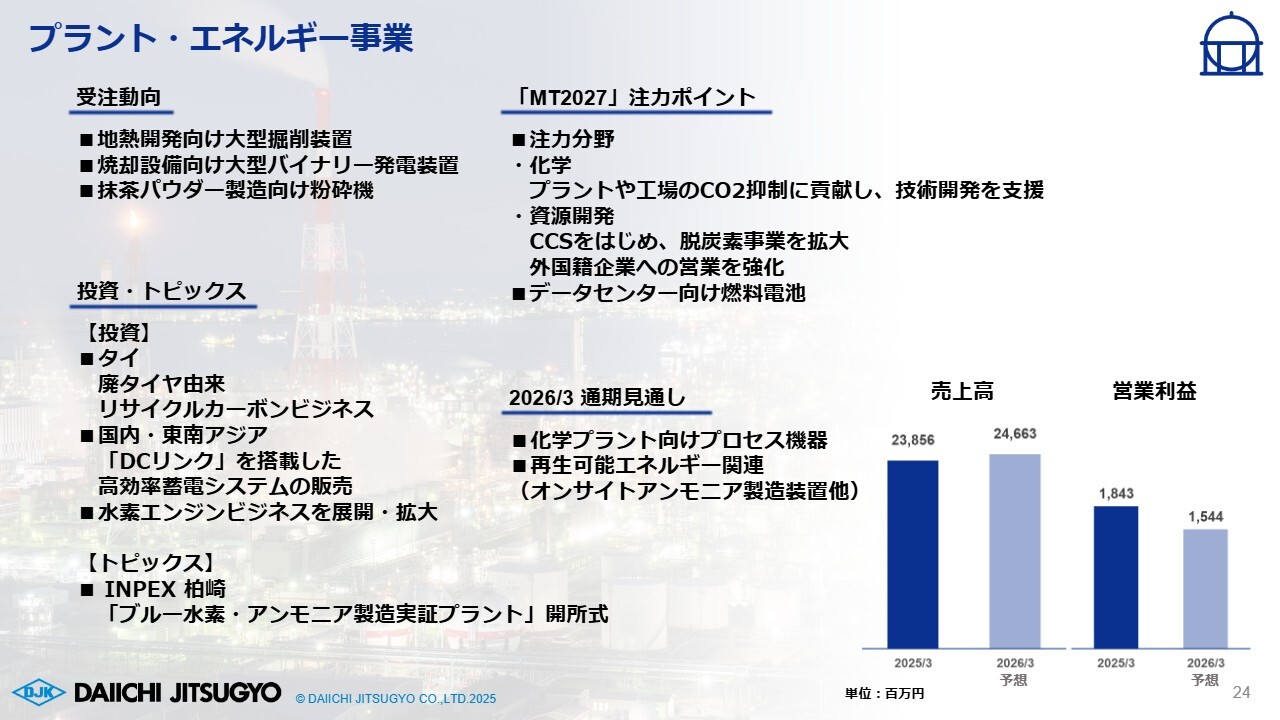 プラント・エネルギー事業

受注動向

■地熱開発向け大型掘削装置
■焼却設備向け大型バイナリー発電装置
■抹茶パウダー製造向け粉砕機

投資・トピックス

【投資】
■タイ
廃タイヤ由来
リサイクルカーボンビジネス
■国内・東南アジア
「DCリンク」を搭載した
高効率蓄電システムの販売
■水素エンジンビジネスを展開・拡大

【トピックス】
■ INPEX 柏崎
「ブルー水素・アンモニア製造実証プラント」開所式

「MT2027」注力ポイント

■注力分野
・化学
プラントや工場のCO2抑制に貢献し、技術開発を支援
・資源開発
CCSをはじめ、脱炭素事業を拡大
外国籍企業への営業を強化
■データセンター向け燃料電池

2026/3 通期見通し

■化学プラント向けプロセス機器
■再生可能エネルギー関連
（オンサイトアンモニア製造装置他）

売上高

23,856
24,663
2025/3
2026/3
予想

営業利益

1,843
1,544
2025/3
2026/3
予想

単位：百万円

DJK DAIICHI JITSUGYO © DAIICHI JITSUGYO CO.,LTD.2025

24